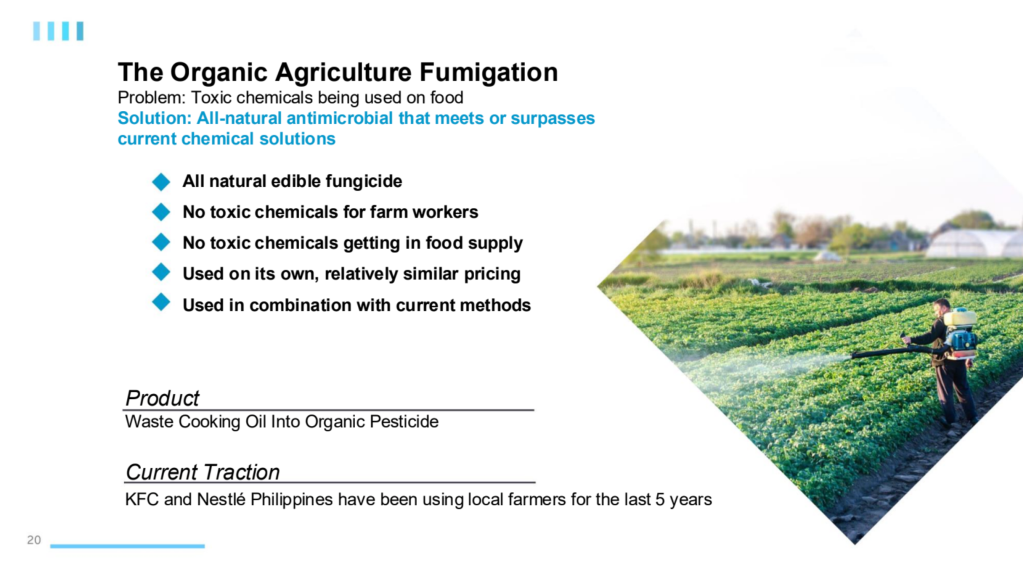 The Organic Agriculture Fumigation
Problem: Toxic chemicals being used on food
Solution: All-natural antimicrobial that meets or surpasses current chemical solutions

All natural edible fungicide
No toxic chemicals for farm workers
No toxic chemicals getting in food supply
Used on its own, relatively similar pricing
Used in combination with current methods

Product
Waste Cooking Oil Into Organic Pesticide

Current Traction
KFC and Nestlé Philippines have been using local farmers for the last 5 years

20